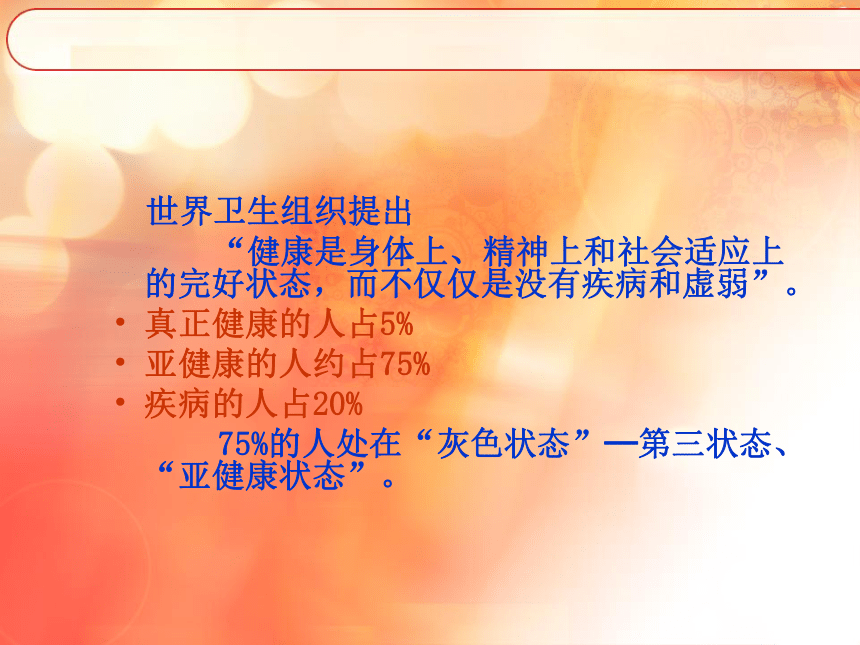 世界卫生组织提出

“健康是身体上、精神上和社会适应上的完好状态，而不仅仅是没有疾病和虚弱”。

• 真正健康的人占5%
• 亚健康的人约占75%
• 疾病的人占20%

75%的人处在“灰色状态”—第三状态、“亚健康状态”。